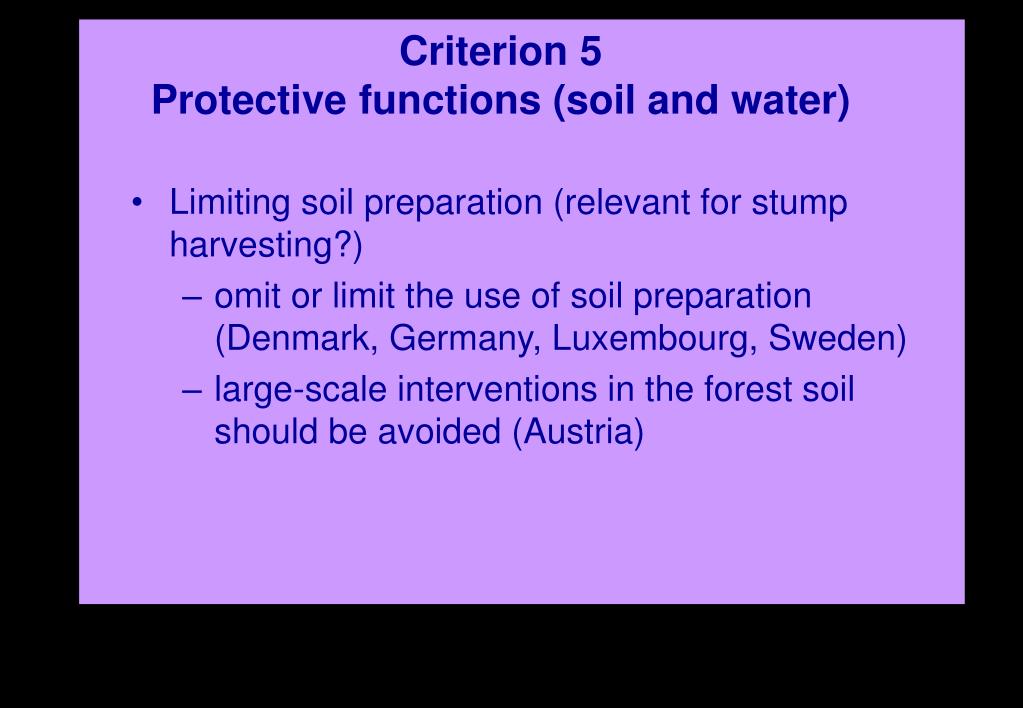 Criterion 5
Protective functions (soil and water)

• Limiting soil preparation (relevant for stump harvesting?)
– omit or limit the use of soil preparation (Denmark, Germany, Luxembourg, Sweden)
– large-scale interventions in the forest soil should be avoided (Austria)